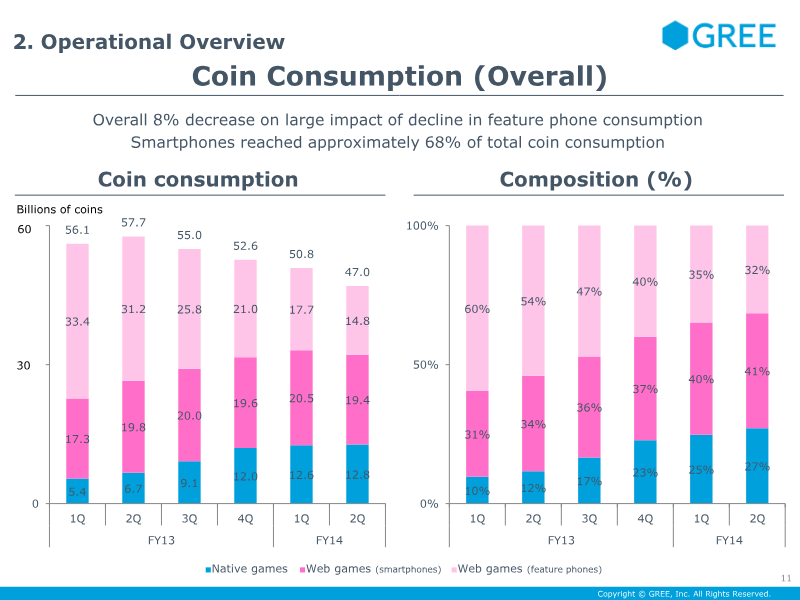 2. Operational Overview

GREE

Coin Consumption (Overall)

Overall 8% decrease on large impact of decline in feature phone consumption
Smartphones reached approximately 68% of total coin consumption

Coin consumption

Billions of coins

60
30
0

56.1 57.7 55.0 52.6 50.8 47.0

33.4 31.2 25.8 21.0 17.7 14.8

17.3 19.8 20.0 19.6 20.5 19.4

5.4 6.7 9.1 12.0 12.6 12.8

1Q 2Q 3Q 4Q 1Q 2Q
FY13 FY14

Composition (%)

100%
50%
0%

60% 54% 47% 40% 35% 32%

31% 34% 36% 37% 40% 41%

10% 12% 17% 23% 25% 27%

1Q 2Q 3Q 4Q 1Q 2Q
FY13 FY14

Native games Web games (smartphones) Web games (feature phones)

11

Copyright © GREE, Inc. All Rights Reserved.